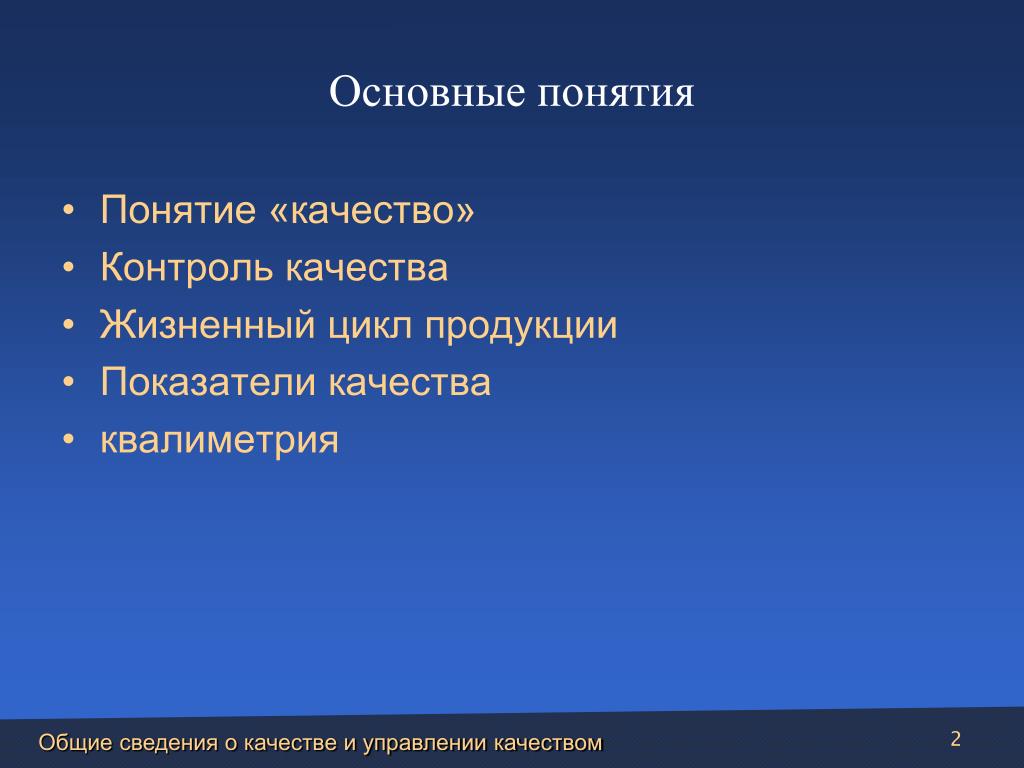 Основные понятия

• Понятие «качество»
• Контроль качества
• Жизненный цикл продукции
• Показатели качества
• квалиметрия

Общие сведения о качестве и управлении качеством

2